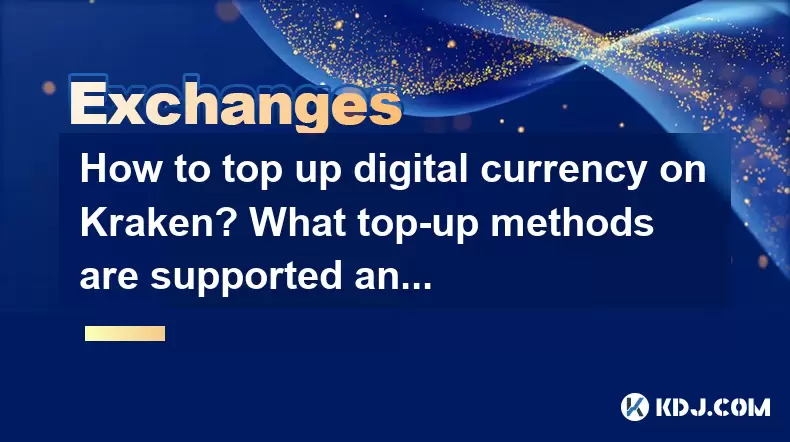 Exchanges

How to top up digital currency on Kraken? What top-up methods are supported an...

KDJ.COM